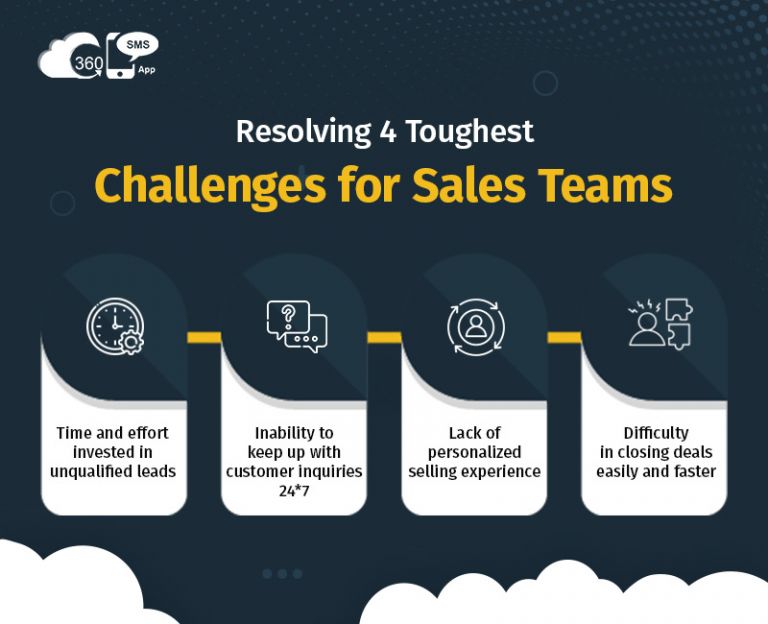 360 SMS App

Resolving 4 Toughest

Challenges for Sales Teams

Time and effort invested in unqualified leads

Inability to keep up with customer inquiries 24*7

Lack of personalized selling experience

Difficulty in closing deals easily and faster